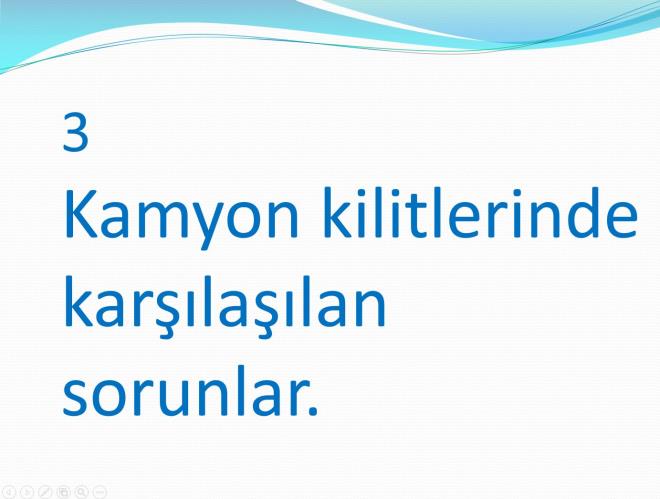 3
Kamyon kilitlerinde karşılaşılan sorunlar.